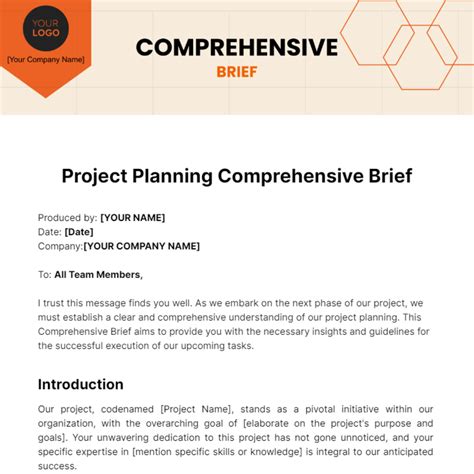 YOUR LOGO

[Your Company Name]

COMPREHENSIVE
BRIEF

Project Planning Comprehensive Brief

Produced by: [YOUR NAME]
Date: [Date]
Company:[YOUR COMPANY NAME]

To: All Team Members,

I trust this message finds you well. As we embark on the next phase of our project, we must establish a clear and comprehensive understanding of our project planning. This Comprehensive Brief aims to provide you with the necessary insights and guidelines for the successful execution of our upcoming tasks.

Introduction

Our project, codenamed [Project Name], stands as a pivotal initiative within our organization, with the overarching goal of [elaborate on the project's purpose and goals]. Your unwavering dedication to this project has not gone unnoticed, and your specific expertise in [mention specific skills or knowledge] is integral to our anticipated success.